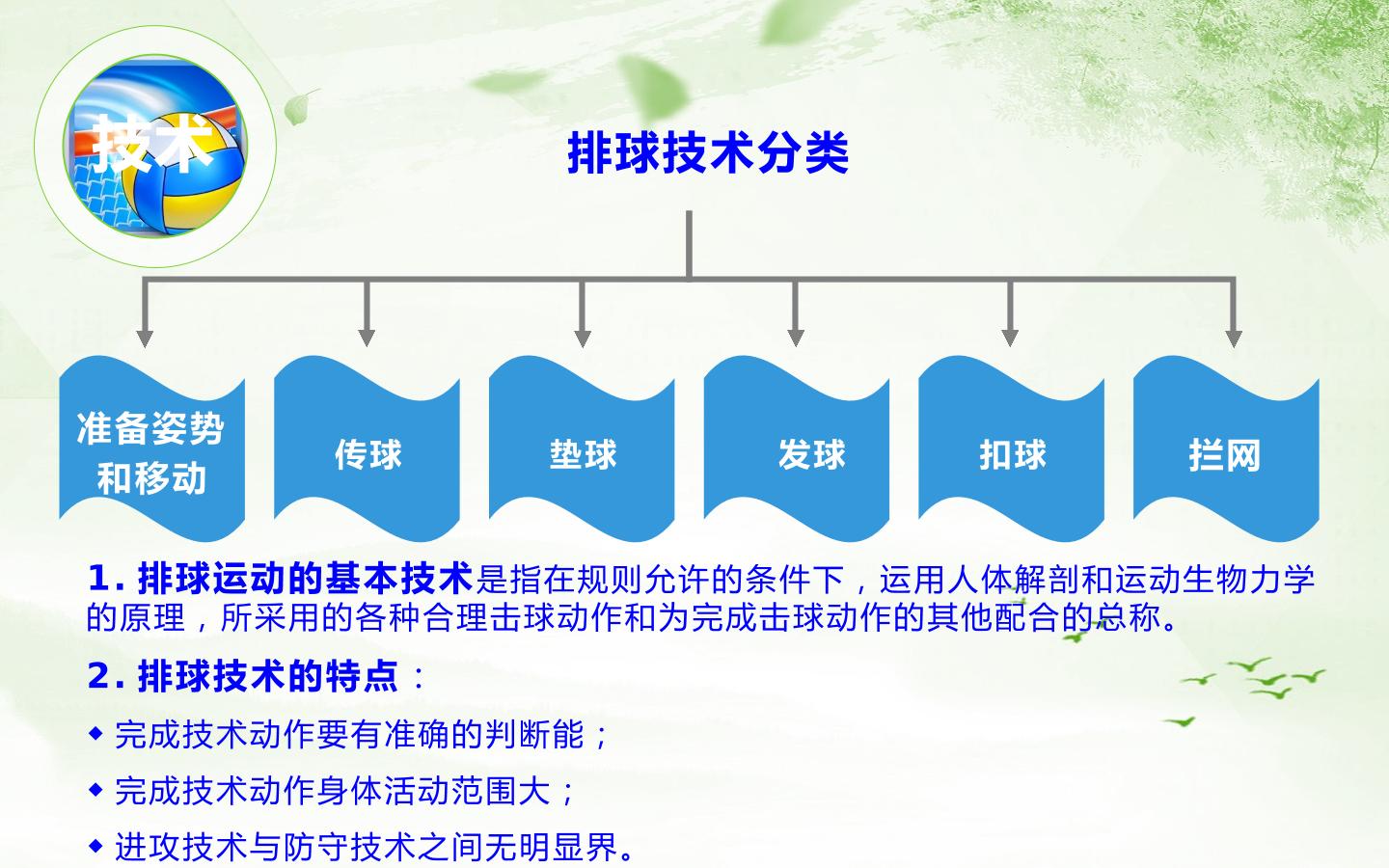 技术

排球技术分类

准备姿势和移动

传球

垫球

发球

扣球

拦网

1. 排球运动的基本技术是指在规则允许的条件下，运用人体解剖和运动生物力学的原理，所采用的各种合理击球动作和为完成击球动作的其他配合的总称。

2. 排球技术的特点：

◆ 完成技术动作要有准确的判断能；

◆ 完成技术动作身体活动范围大；

◆ 进攻技术与防守技术之间无明显界。